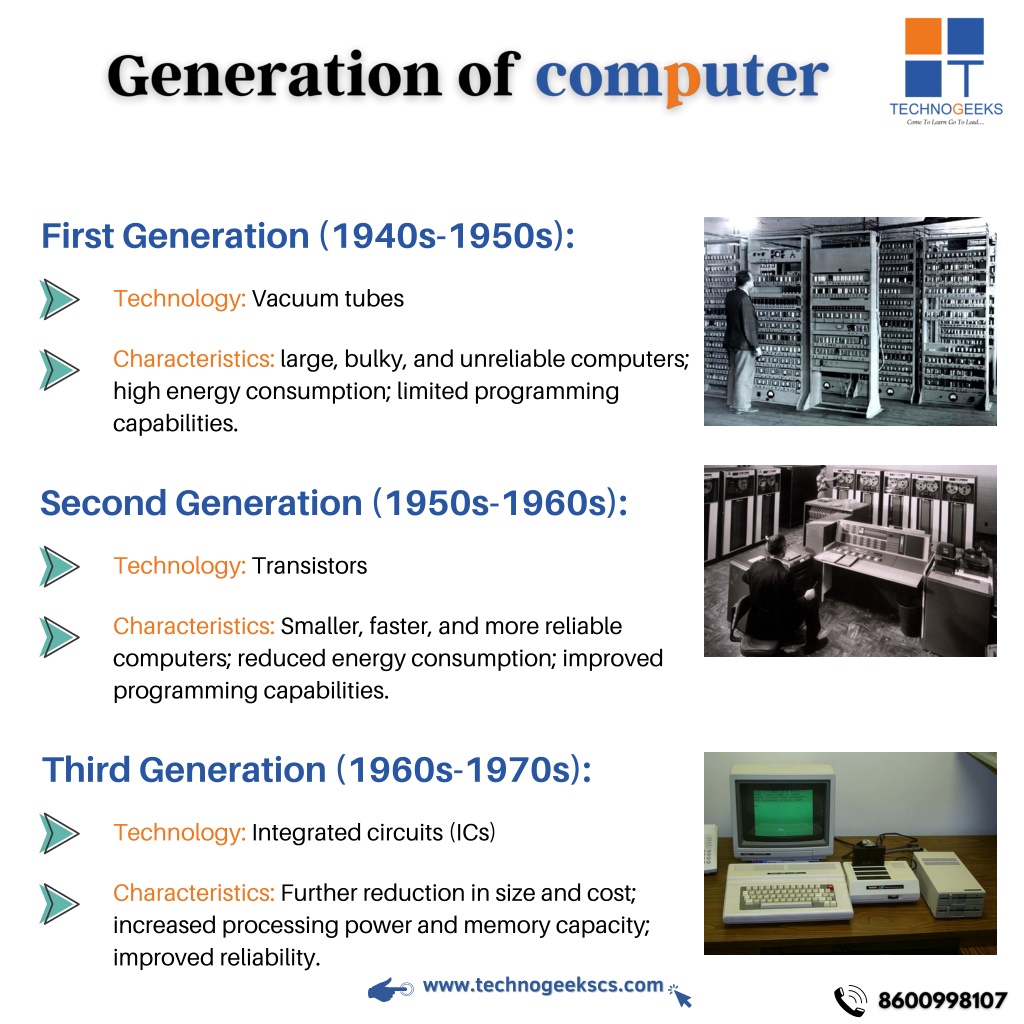 Generation of computer

TECHNOGEEKS
Come To Learn Go To Lead...

First Generation (1940s-1950s):

Technology: Vacuum tubes

Characteristics: large, bulky, and unreliable computers; high energy consumption; limited programming capabilities.

Second Generation (1950s-1960s):

Technology: Transistors

Characteristics: Smaller, faster, and more reliable computers; reduced energy consumption; improved programming capabilities.

Third Generation (1960s-1970s):

Technology: Integrated circuits (ICs)

Characteristics: Further reduction in size and cost; increased processing power and memory capacity; improved reliability.

www.technogeekscs.com

8600998107